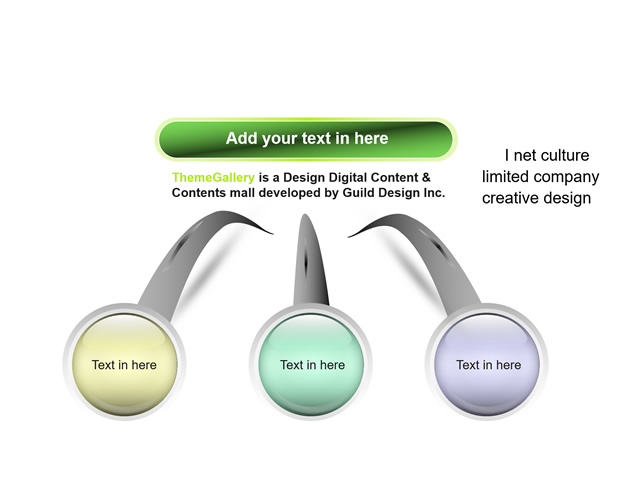 Add your text in here

ThemeGallery is a Design Digital Content & Contents mall developed by Guild Design Inc.

I net culture limited company creative design

Text in here

Text in here

Text in here